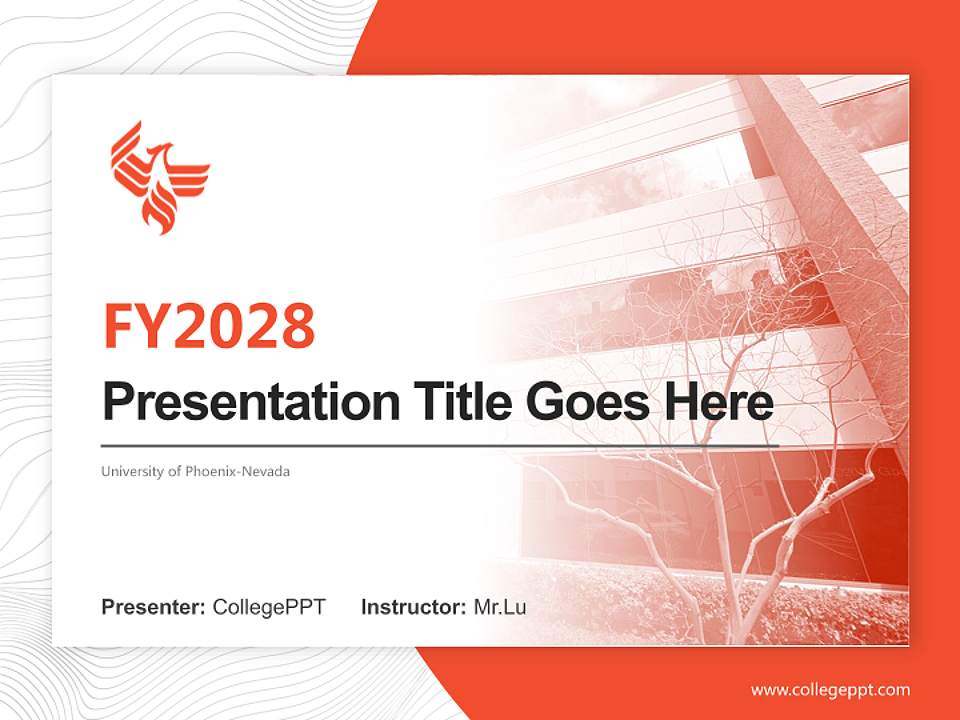 FY2028

Presentation Title Goes Here

University of Phoenix-Nevada

Presenter: CollegePPT Instructor: Mr.Lu

www.collegeppt.com